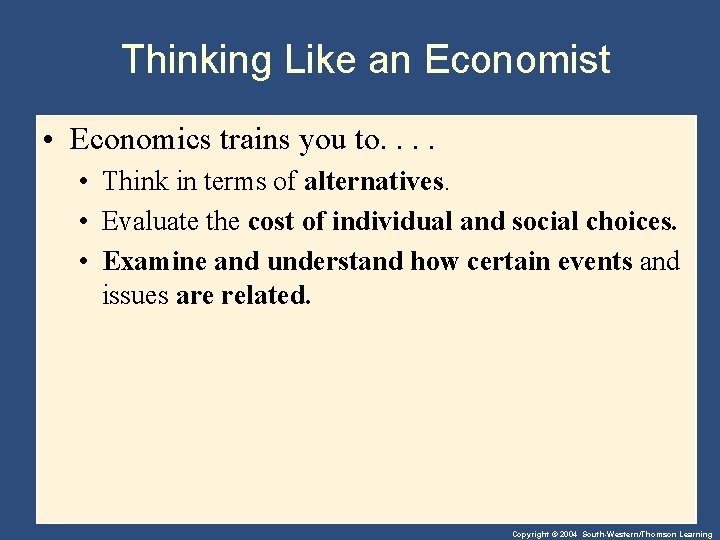 Thinking Like an Economist

• Economics trains you to. . . .

• Think in terms of alternatives.

• Evaluate the cost of individual and social choices.

• Examine and understand how certain events and issues are related.

Copyright © 2004 South-Western/Thomson Learning